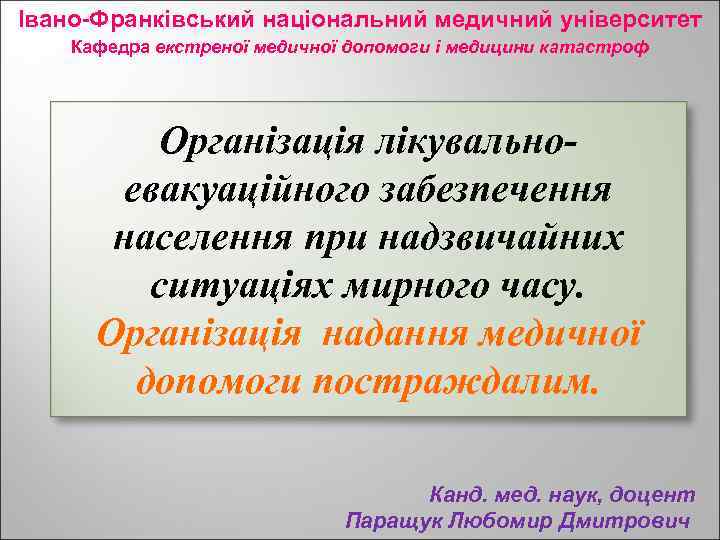 Івано-Франківський національний медичний університет
Кафедра екстреної медичної допомоги і медицини катастроф

Організація лікувально-евакуаційного забезпечення населення при надзвичайних ситуаціях мирного часу.
Організація надання медичної допомоги постраждалим.

Канд. мед. наук, доцент
Паращук Любомир Дмитрович